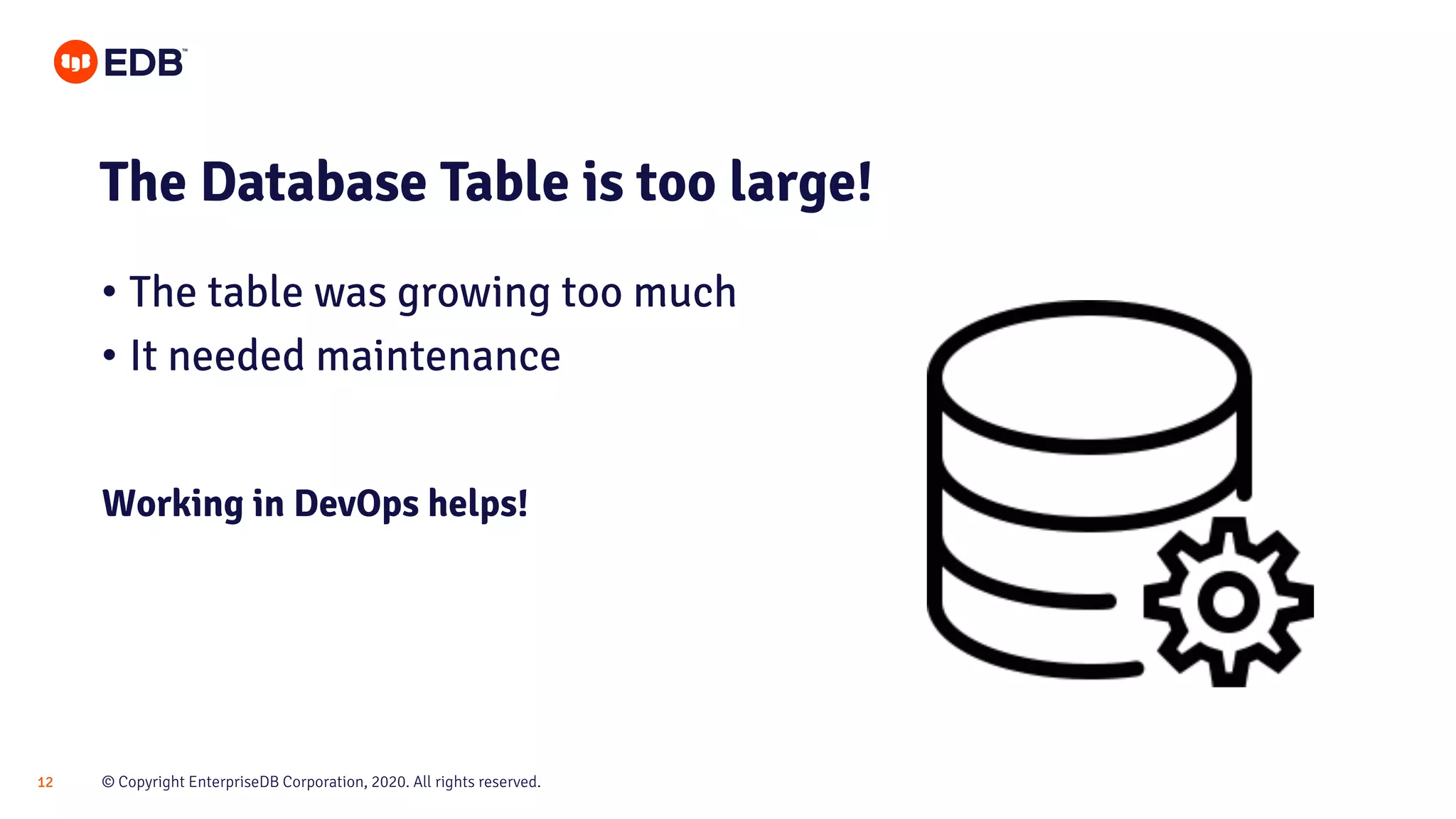 EDB™

The Database Table is too large!

• The table was growing too much
• It needed maintenance

Working in DevOps helps!

12 © Copyright EnterpriseDB Corporation, 2020. All rights reserved.